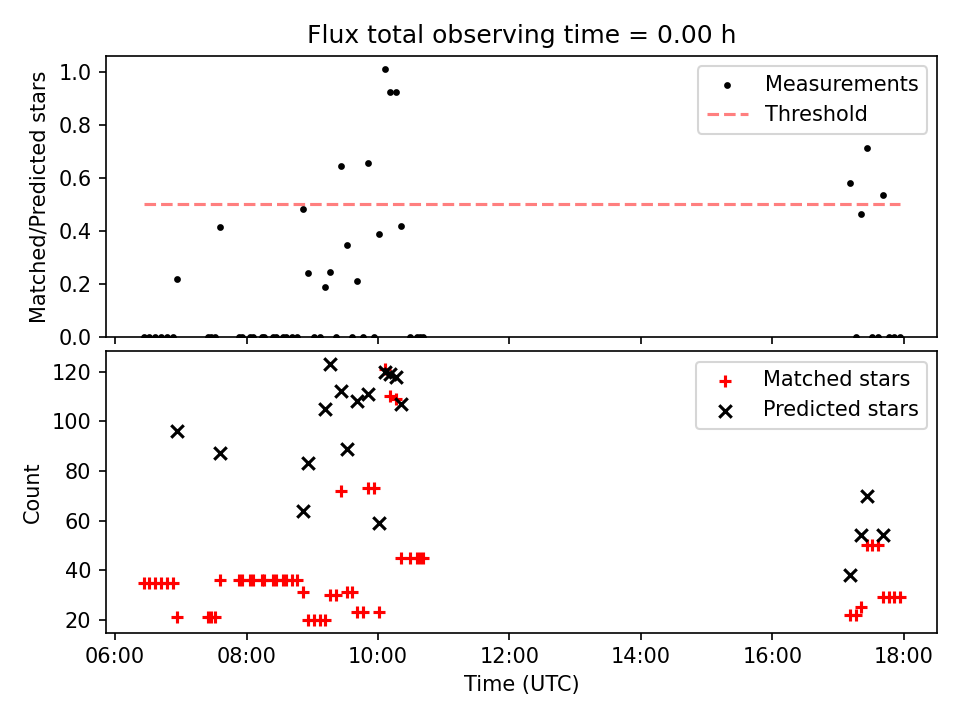 Flux total observing time = 0.00 h

Matched/Predicted stars

1.0
0.8
0.6
0.4
0.2
0.0

Measurements
Threshold

Count

120
100
80
60
40
20

Matched stars
Predicted stars

06:00
08:00
10:00
12:00
14:00
16:00
18:00

Time (UTC)